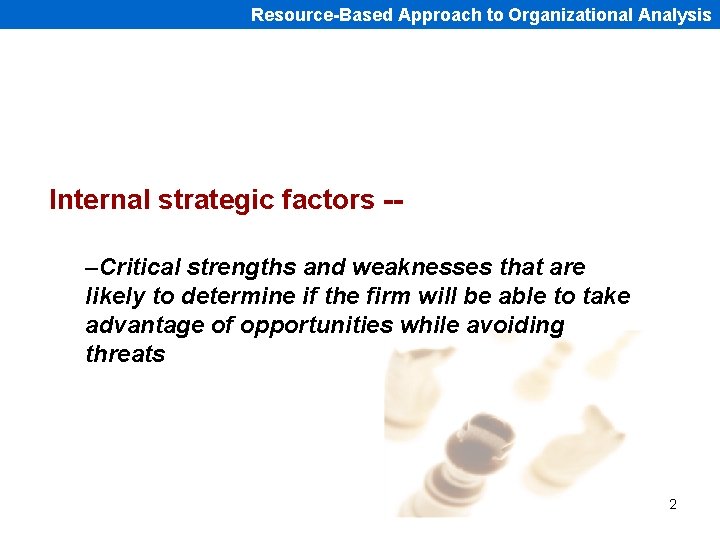 Resource-Based Approach to Organizational Analysis

Internal strategic factors --

–Critical strengths and weaknesses that are likely to determine if the firm will be able to take advantage of opportunities while avoiding threats

2